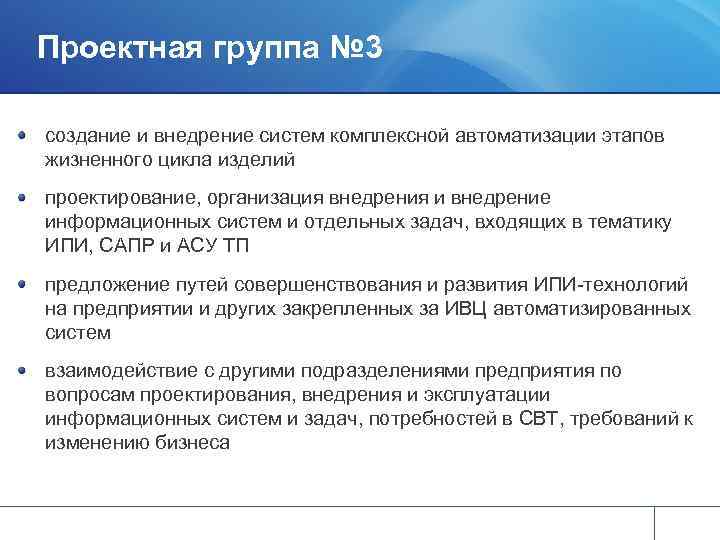 Проектная группа №3

создание и внедрение систем комплексной автоматизации этапов жизненного цикла изделий

проектирование, организация внедрения и внедрение информационных систем и отдельных задач, входящих в тематику ИПИ, САПР и АСУ ТП

предложение путей совершенствования и развития ИПИ-технологий на предприятии и других закрепленных за ИВЦ автоматизированных систем

взаимодействие с другими подразделениями предприятия по вопросам проектирования, внедрения и эксплуатации информационных систем и задач, потребностей в СВТ, требований к изменению бизнеса